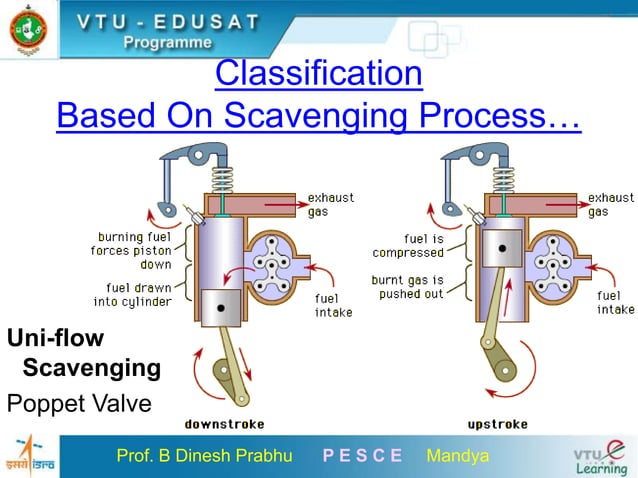 VTU - EDUSAT
Programme

Classification
Based On Scavenging Process…

exhaust gas
burning fuel forces piston down
fuel drawn into cylinder
fuel intake
downstroke

exhaust gas
fuel is compressed
burnt gas is pushed out
fuel intake
upstroke

Uni-flow Scavenging
Poppet Valve

इसरो isro
Prof. B Dinesh Prabhu   P E S C E   Mandya
VTU e Learning